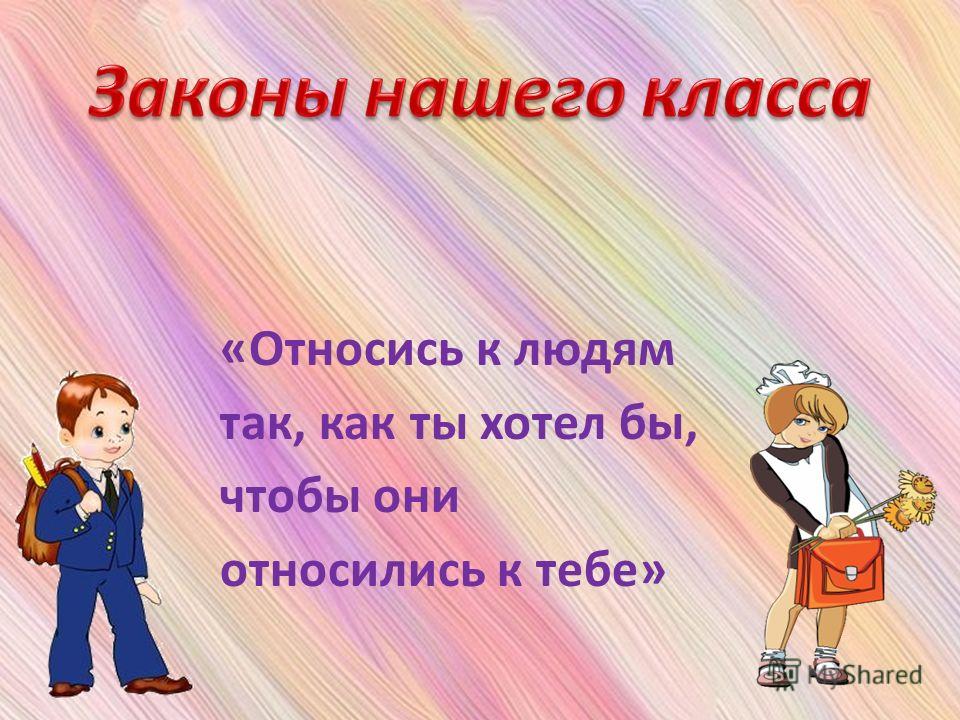 Законы нашего класса

«Относись к людям так, как ты хотел бы, чтобы они относились к тебе»

MyShared